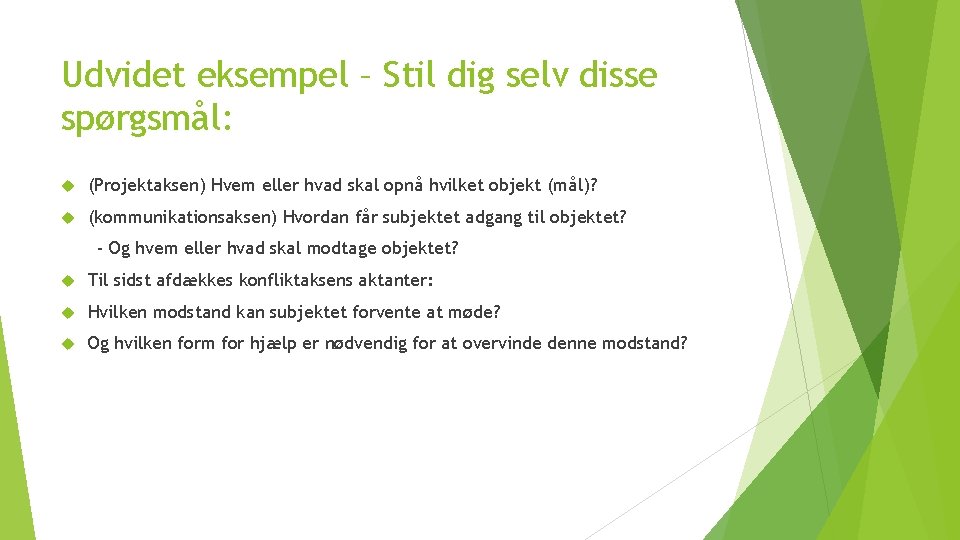 Udvidet eksempel – Stil dig selv disse spørgsmål:

(Projektaksen) Hvem eller hvad skal opnå hvilket objekt (mål)?

(kommunikationsaksen) Hvordan får subjektet adgang til objektet?

- Og hvem eller hvad skal modtage objektet?

Til sidst afdækkes konfliktaksens aktanter:

Hvilken modstand kan subjektet forvente at møde?

Og hvilken form for hjælp er nødvendig for at overvinde denne modstand?